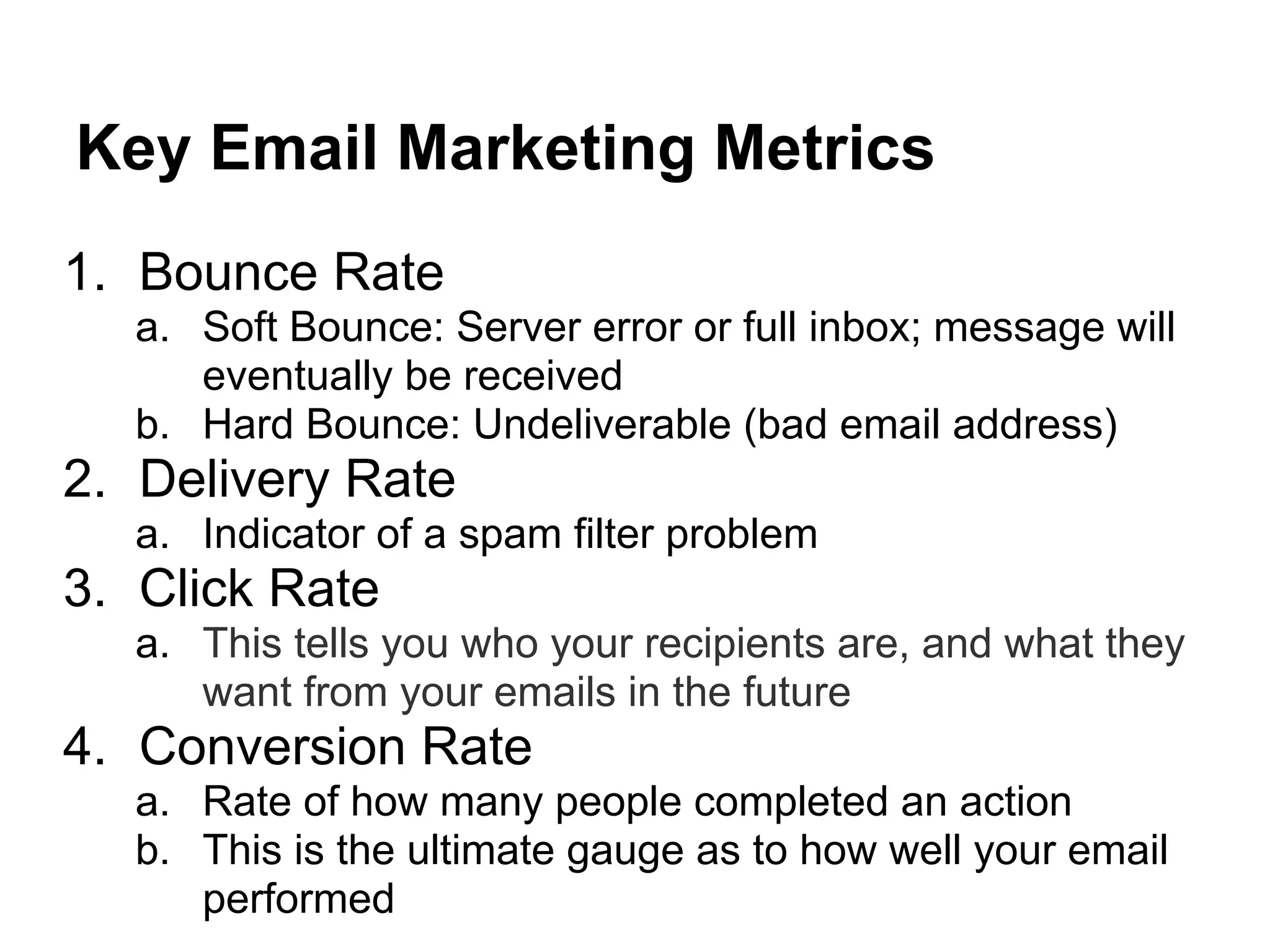 Key Email Marketing Metrics

1. Bounce Rate
   a. Soft Bounce: Server error or full inbox; message will eventually be received
   b. Hard Bounce: Undeliverable (bad email address)
2. Delivery Rate
   a. Indicator of a spam filter problem
3. Click Rate
   a. This tells you who your recipients are, and what they want from your emails in the future
4. Conversion Rate
   a. Rate of how many people completed an action
   b. This is the ultimate gauge as to how well your email performed